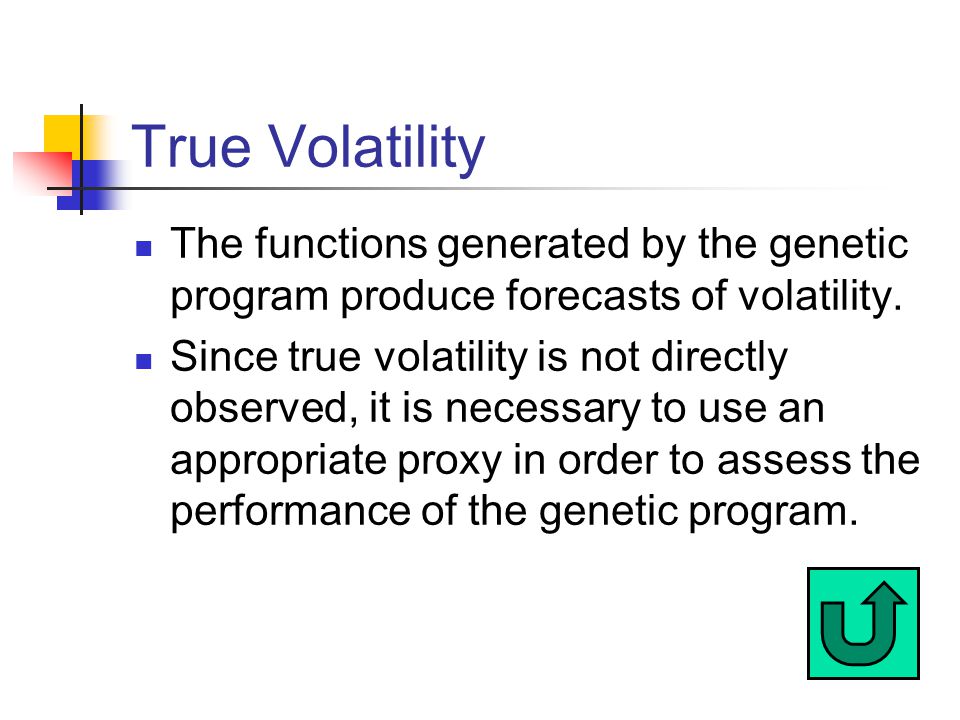 True Volatility

- The functions generated by the genetic program produce forecasts of volatility.
- Since true volatility is not directly observed, it is necessary to use an appropriate proxy in order to assess the performance of the genetic program.